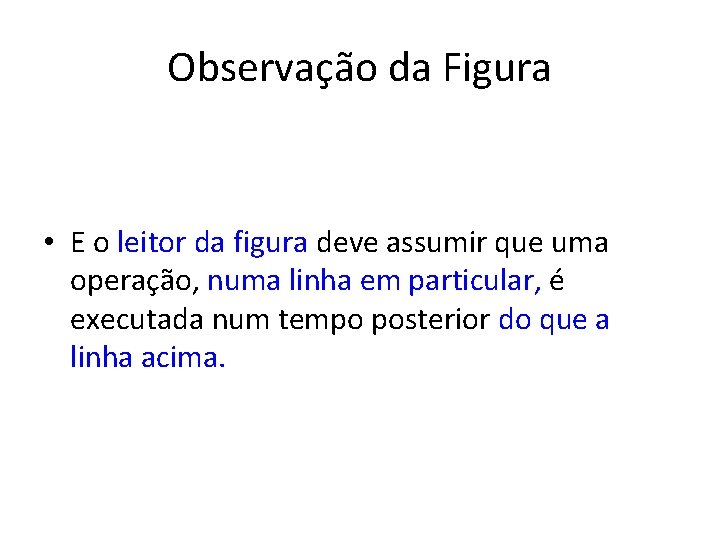 Observação da Figura

• E o leitor da figura deve assumir que uma operação, numa linha em particular, é executada num tempo posterior do que a linha acima.